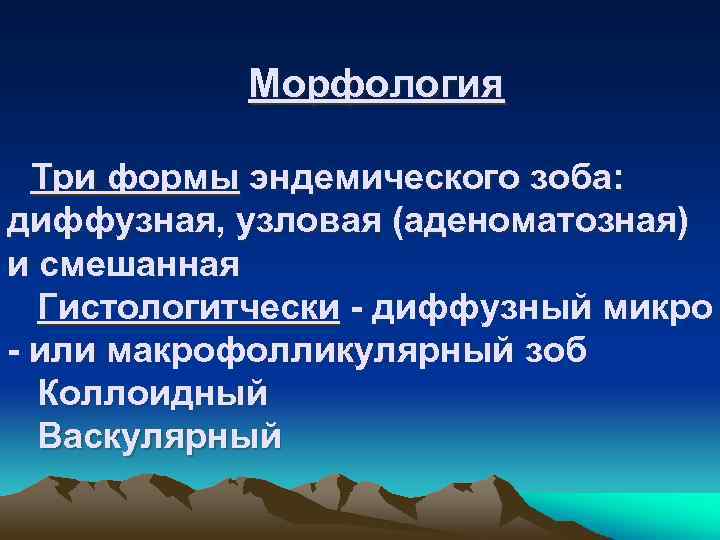 Морфология

Три формы эндемического зоба: диффузная, узловая (аденоматозная) и смешанная

Гистологитчески - диффузный микро - или макрофолликулярный зоб

Коллоидный

Васкулярный